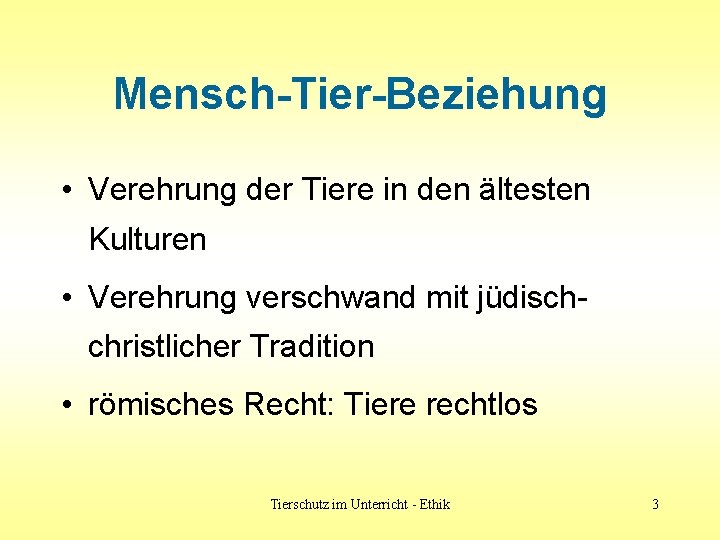 Mensch-Tier-Beziehung

• Verehrung der Tiere in den ältesten Kulturen

• Verehrung verschwand mit jüdisch-christlicher Tradition

• römisches Recht: Tiere rechtlos

Tierschutz im Unterricht - Ethik

3